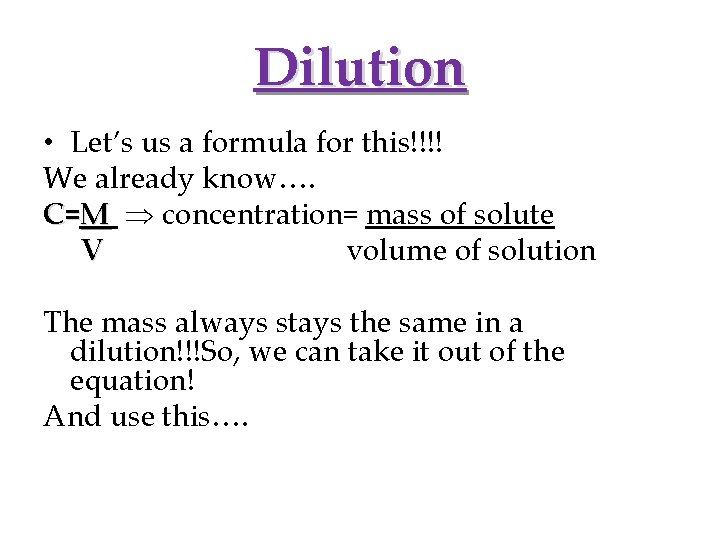 Dilution

• Let's us a formula for this!!!!

We already know….

$C=\frac{M}{V} \Rightarrow$ concentration= $\frac{\text{mass of solute}}{\text{volume of solution}}$

The mass always stays the same in a dilution!!!So, we can take it out of the equation!

And use this….